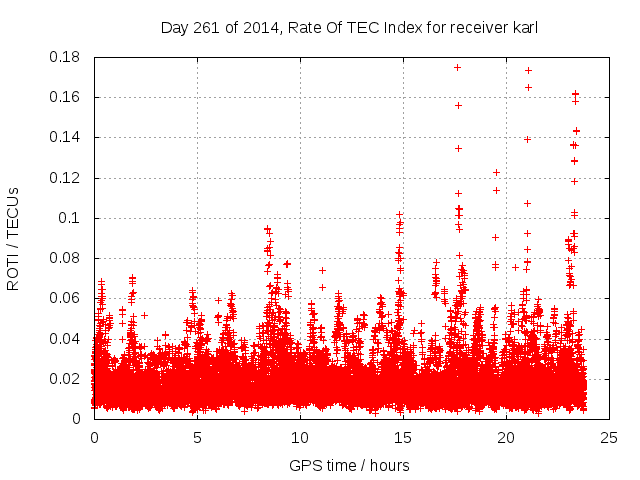 Day 261 of 2014, Rate Of TEC Index for receiver karl

ROTI / TECUs

0.18
0.16
0.14
0.12
0.1
0.08
0.06
0.04
0.02
0

0
5
10
15
20
25

GPS time / hours